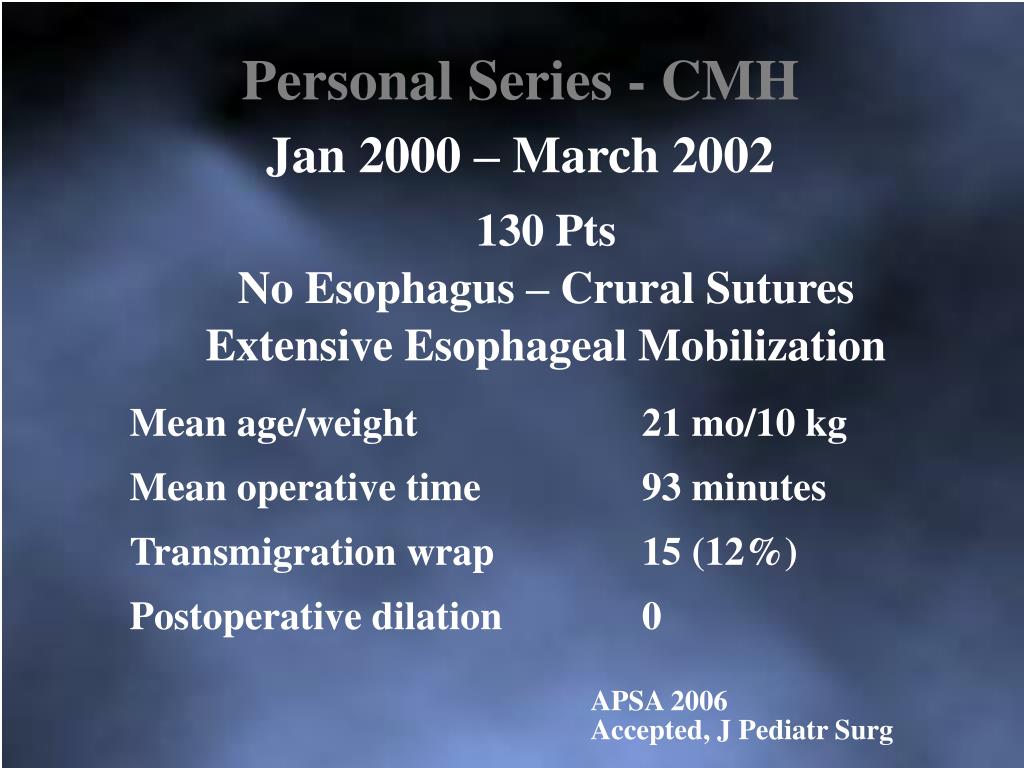 Personal Series - CMH

Jan 2000 – March 2002

130 Pts
No Esophagus – Crural Sutures
Extensive Esophageal Mobilization

| | |
|---|---|
| Mean age/weight | 21 mo/10 kg |
| Mean operative time | 93 minutes |
| Transmigration wrap | 15 (12%) |
| Postoperative dilation | 0 |

APSA 2006
Accepted, J Pediatr Surg